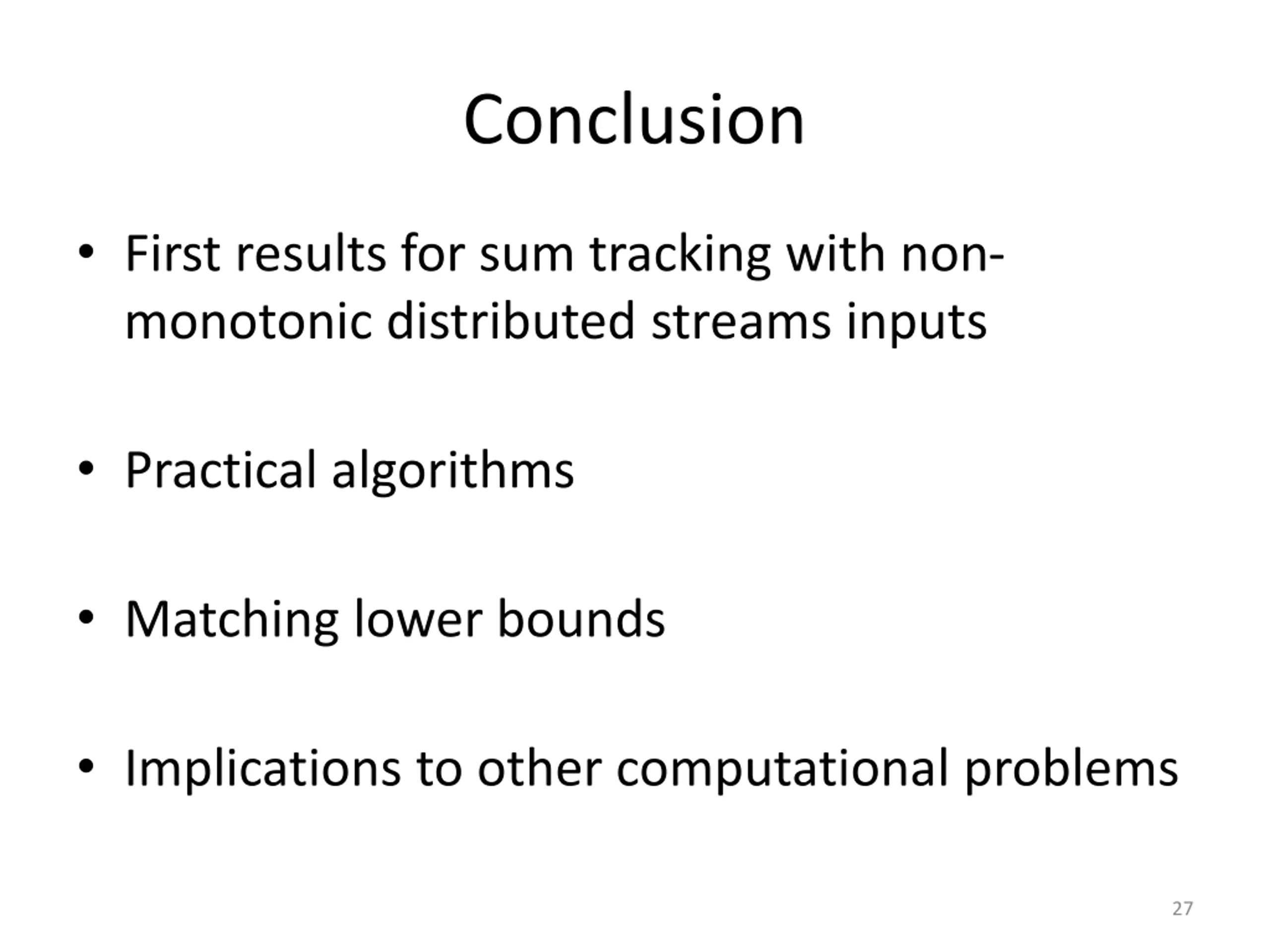 Conclusion

• First results for sum tracking with non-monotonic distributed streams inputs

• Practical algorithms

• Matching lower bounds

• Implications to other computational problems

27